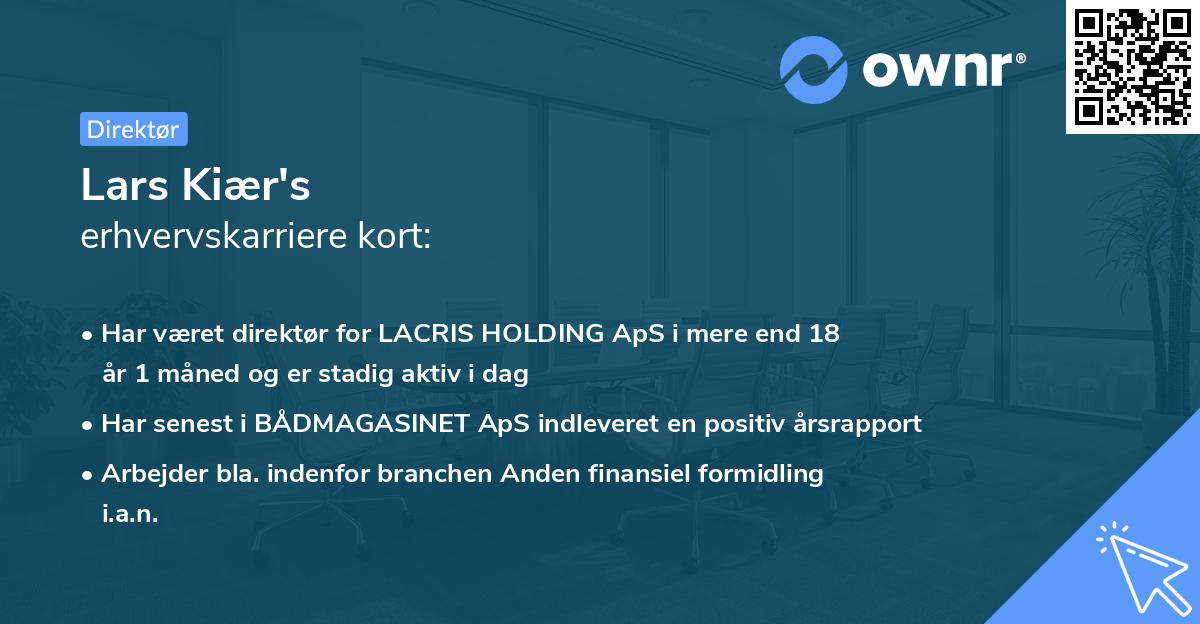 ownr®

Direktør

Lars Kiær's
erhvervskarriere kort:

• Har været direktør for LACRIS HOLDING ApS i mere end 18 år 1 måned og er stadig aktiv i dag

• Har senest i BÅDMAGASINET ApS indleveret en positiv årsrapport

• Arbejder bla. indenfor branchen Anden finansiel formidling i.a.n.